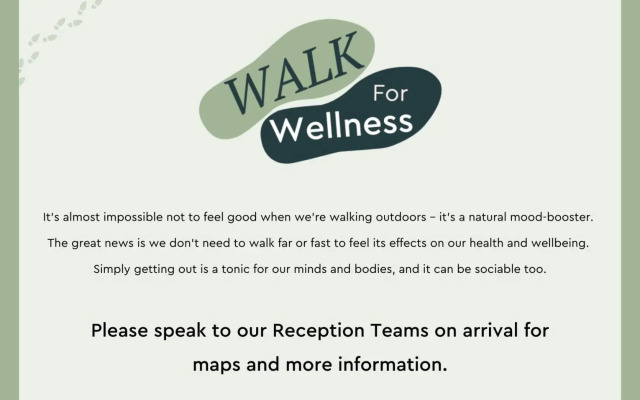 WALK For Wellness

It's almost impossible not to feel good when we're walking outdoors – it's a natural mood-booster. The great news is we don't need to walk far or fast to feel its effects on our health and wellbeing. Simply getting out is a tonic for our minds and bodies, and it can be sociable too.

Please speak to our Reception Teams on arrival for maps and more information.